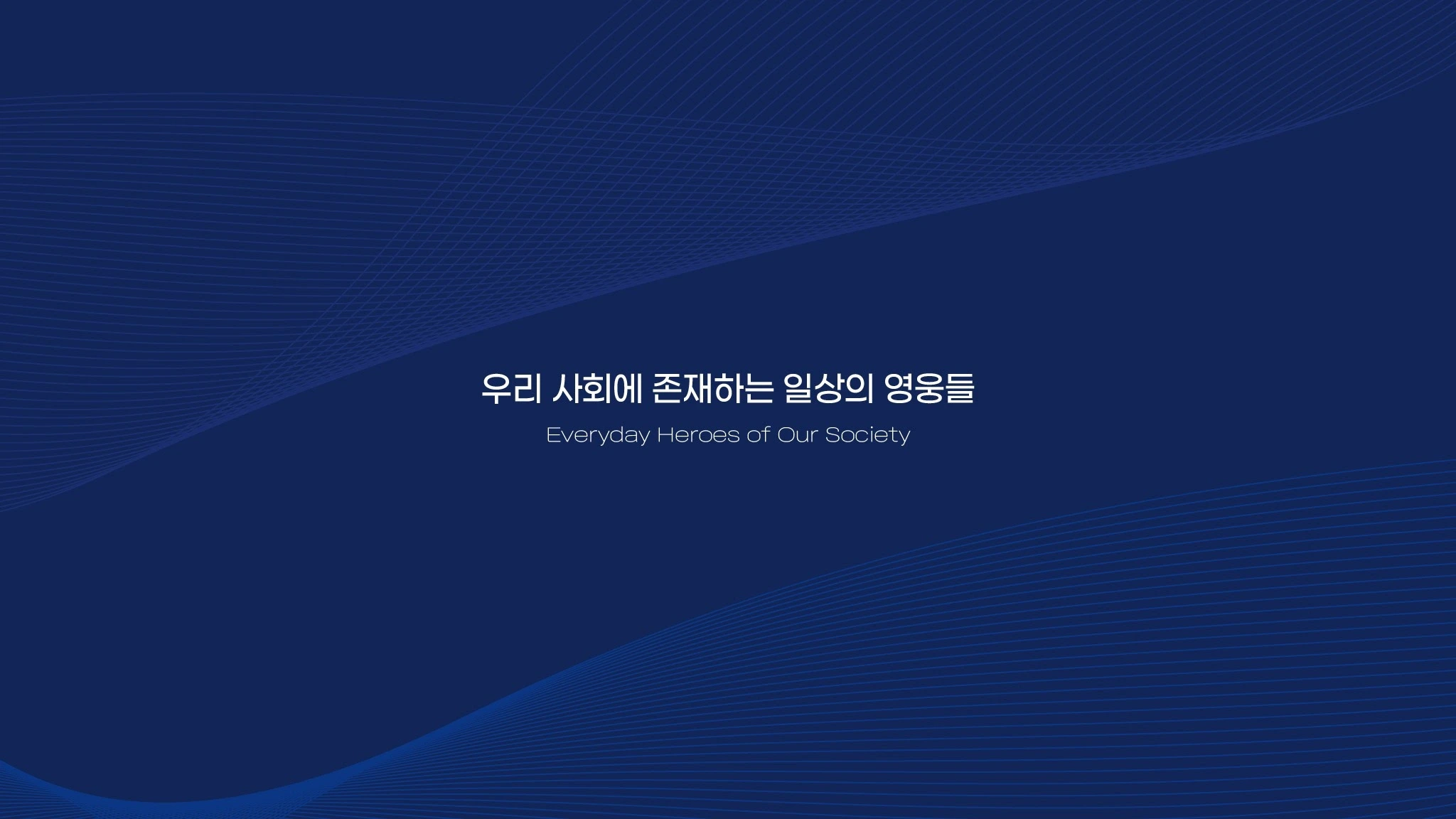 우리 사회에 존재하는 일상의 영웅들

Everyday Heroes of Our Society